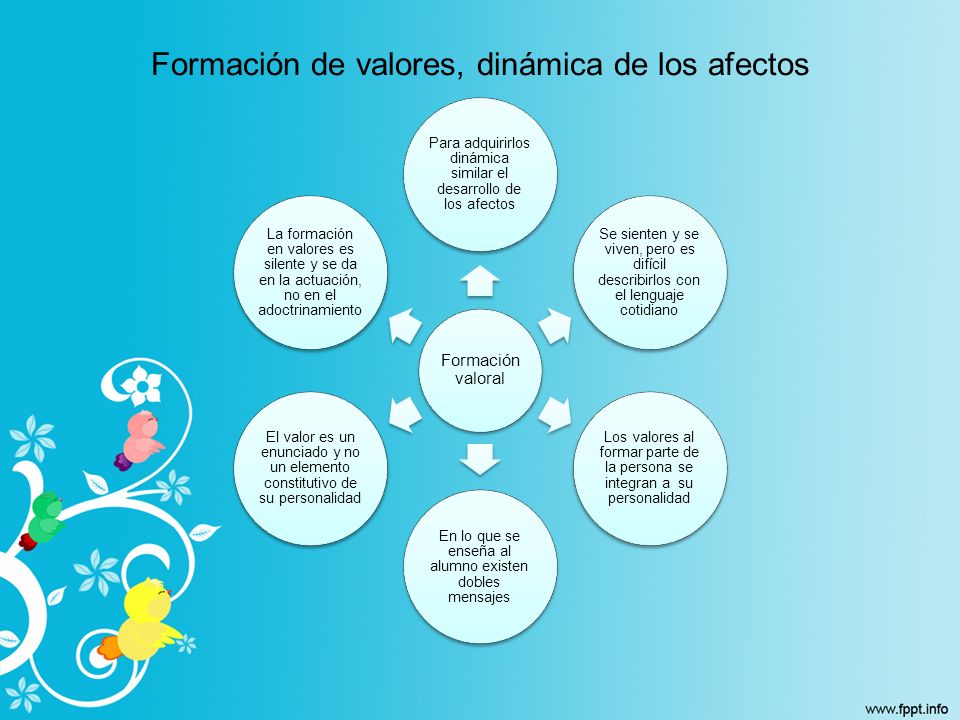 Formación de valores, dinámica de los afectos

Formación valoral

Para adquirirlos dinámica similar el desarrollo de los afectos

Se sienten y se viven, pero es difícil describirlos con el lenguaje cotidiano

Los valores al formar parte de la persona se integran a su personalidad

En lo que se enseña al alumno existen dobles mensajes

El valor es un enunciado y no un elemento constitutivo de su personalidad

La formación en valores es silente y se da en la actuación, no en el adoctrinamiento

www.fppt.info